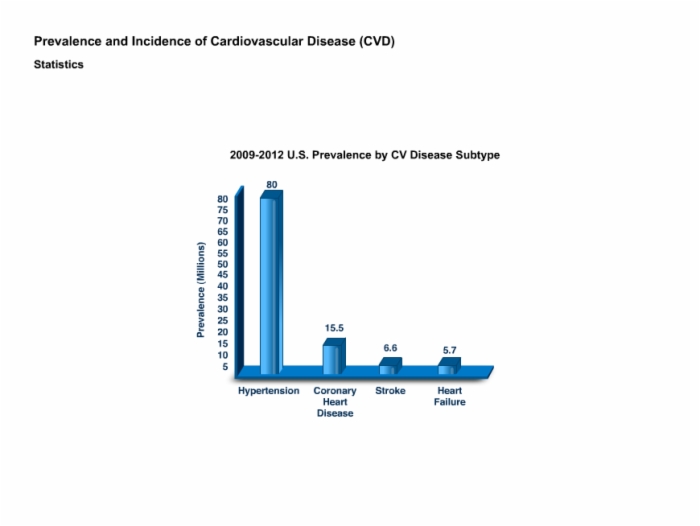 Prevalence and Incidence of Cardiovascular Disease (CVD)

Statistics

2009-2012 U.S. Prevalence by CV Disease Subtype

Prevalence (Millions)

80
75
70
65
60
55
50
45
40
35
30
25
20
15
10
5

80

15.5

6.6

5.7

Hypertension

Coronary Heart Disease

Stroke

Heart Failure